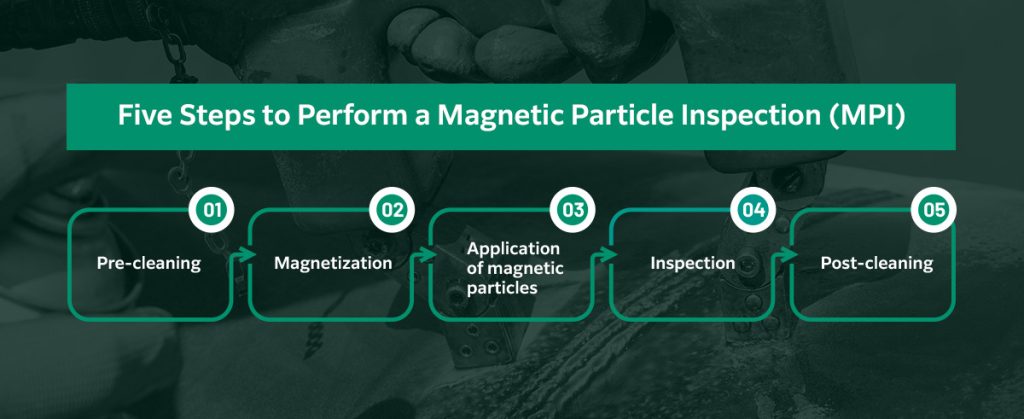 Five Steps to Perform a Magnetic Particle Inspection (MPI)

01
Pre-cleaning

02
Magnetization

03
Application of magnetic particles

04
Inspection

05
Post-cleaning